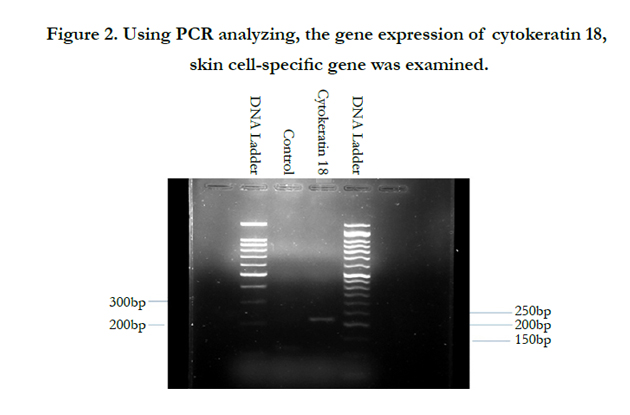 Figure 2. Using PCR analyzing, the gene expression of cytokeratin 18, skin cell-specific gene was examined.

DNA Ladder
Control
Cytokeratin 18
DNA Ladder

300bp
200bp

250bp
200bp
150bp